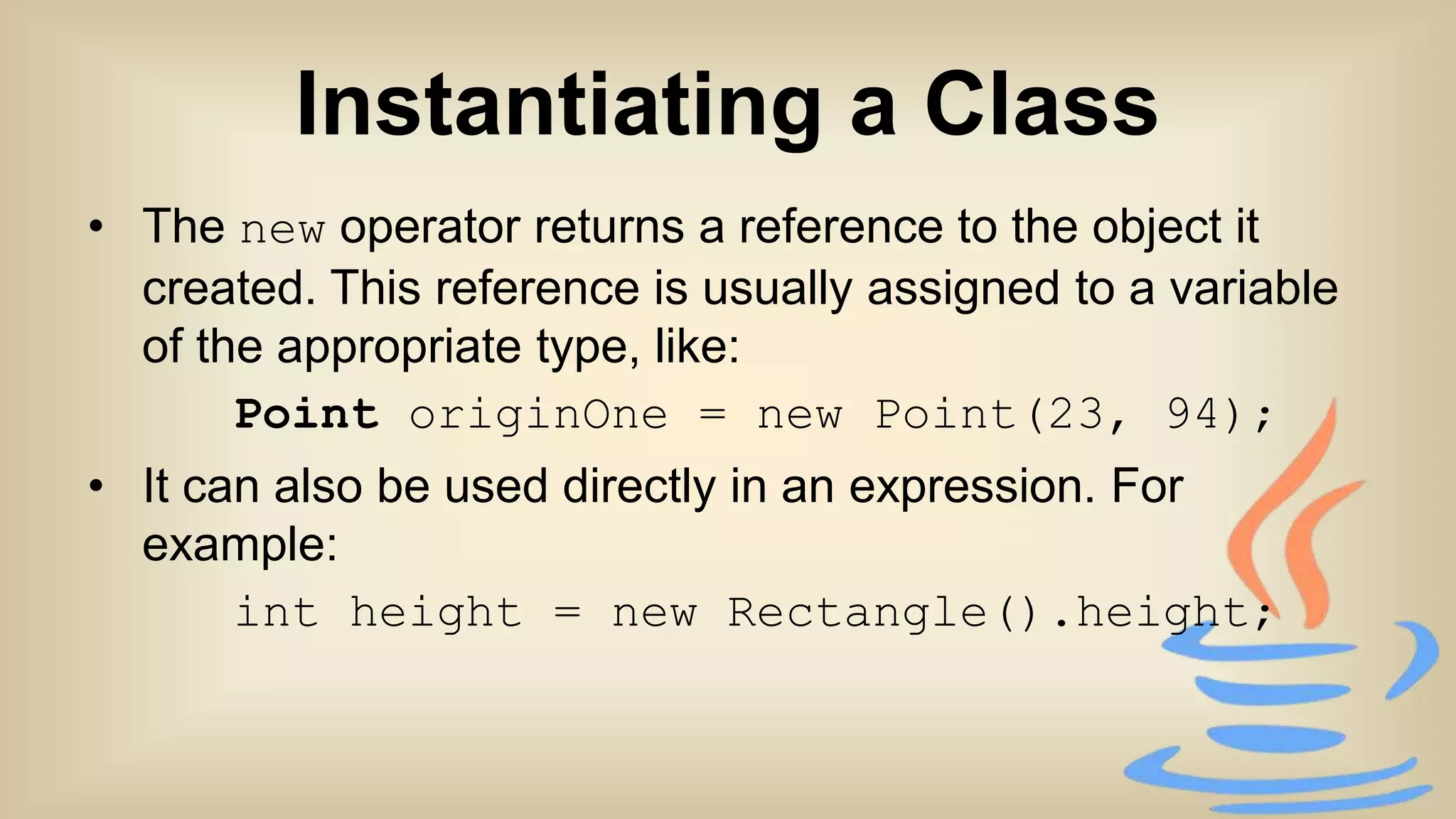 Instantiating a Class

• The new operator returns a reference to the object it created. This reference is usually assigned to a variable of the appropriate type, like:

Point originOne = new Point(23, 94);

• It can also be used directly in an expression. For example:

int height = new Rectangle().height;